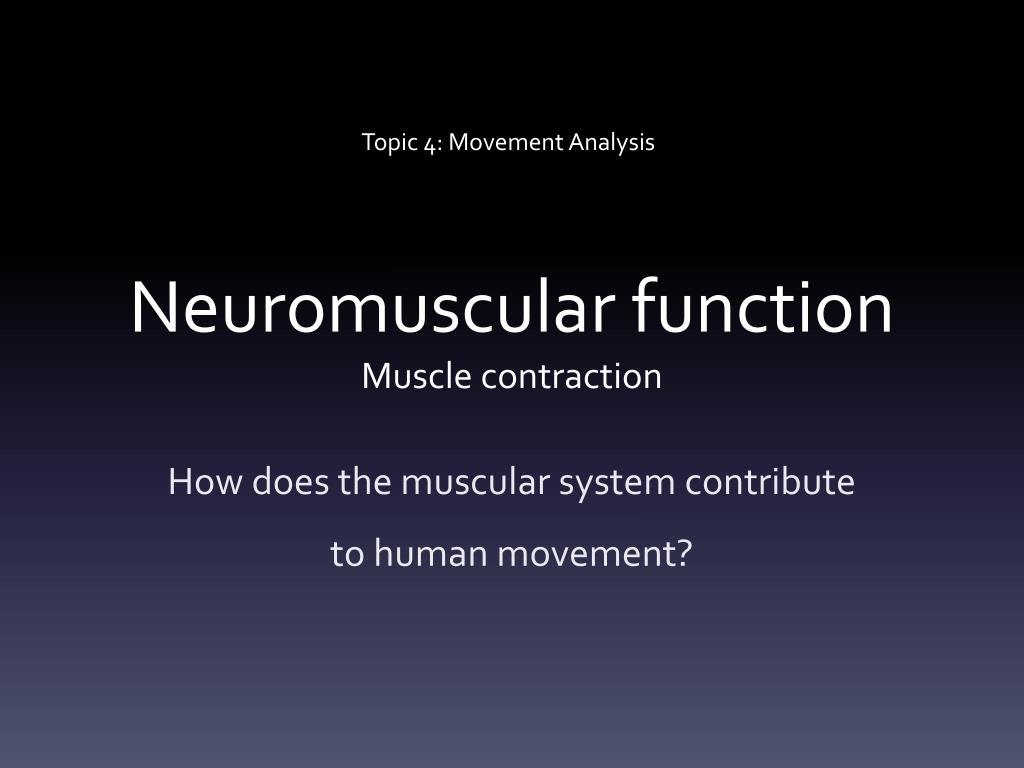 Topic 4: Movement Analysis

Neuromuscular function
Muscle contraction

How does the muscular system contribute to human movement?